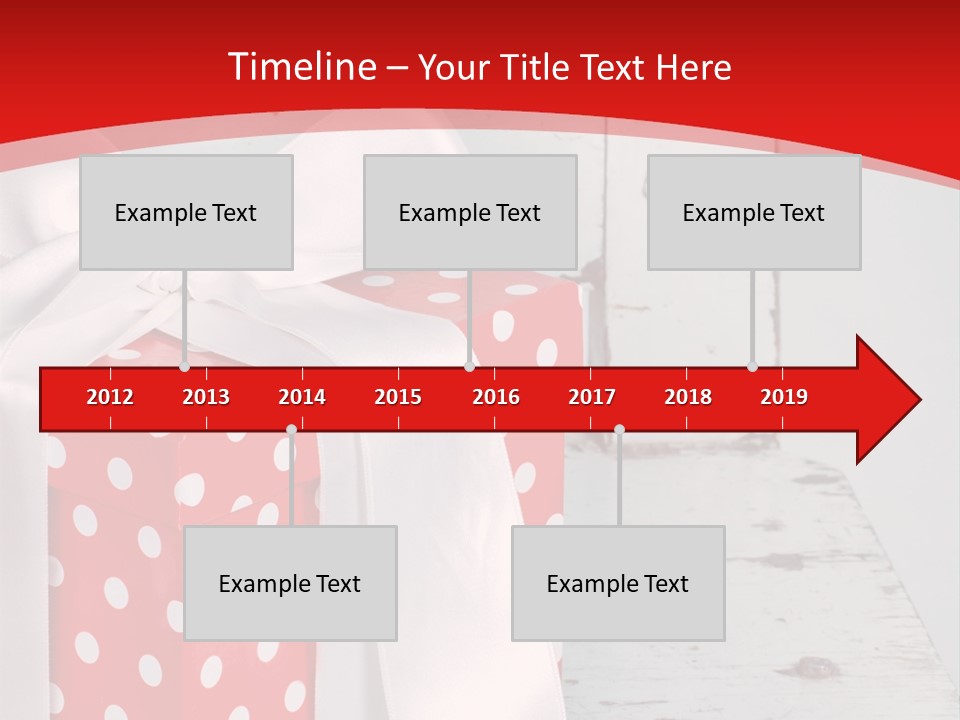 Timeline – Your Title Text Here

Example Text

Example Text

Example Text

2012 2013 2014 2015 2016 2017 2018 2019

Example Text

Example Text